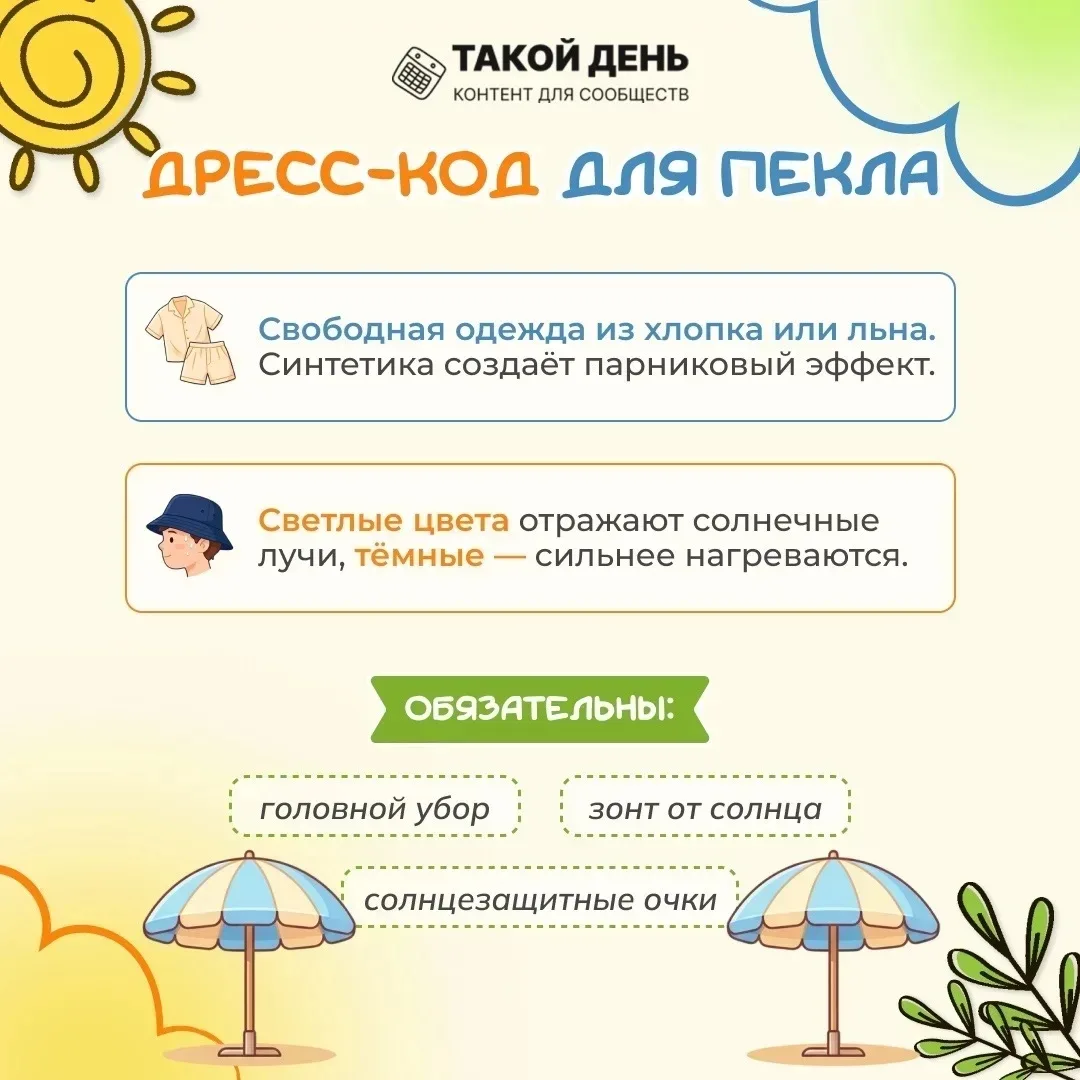 ТАКОЙ ДЕНЬ
КОНТЕНТ ДЛЯ СООБЩЕСТВ

ДРЕСС-КОД ДЛЯ ПЕКЛА

Свободная одежда из хлопка или льна. Синтетика создаёт парниковый эффект.

Светлые цвета отражают солнечные лучи, тёмные — сильнее нагреваются.

ОБЯЗАТЕЛЬНЫ:

головной убор

зонт от солнца

солнцезащитные очки